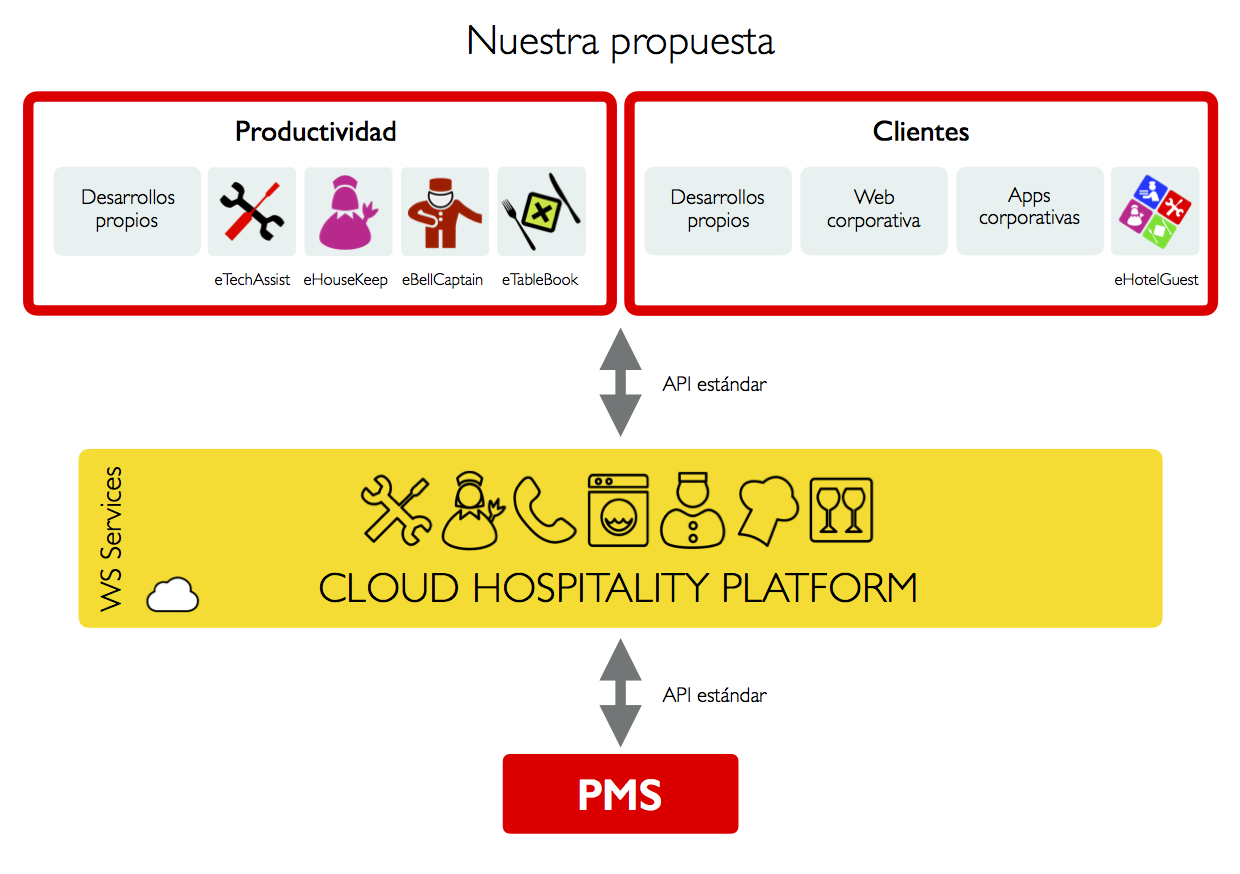 Nuestra propuesta

Productividad

Desarrollos propios

eTechAssist eHouseKeep eBellCaptain eTableBook

Clientes

Desarrollos propios

Web corporativa

Apps corporativas

eHotelGuest

API estándar

WS Services

CLOUD HOSPITALITY PLATFORM

API estándar

PMS